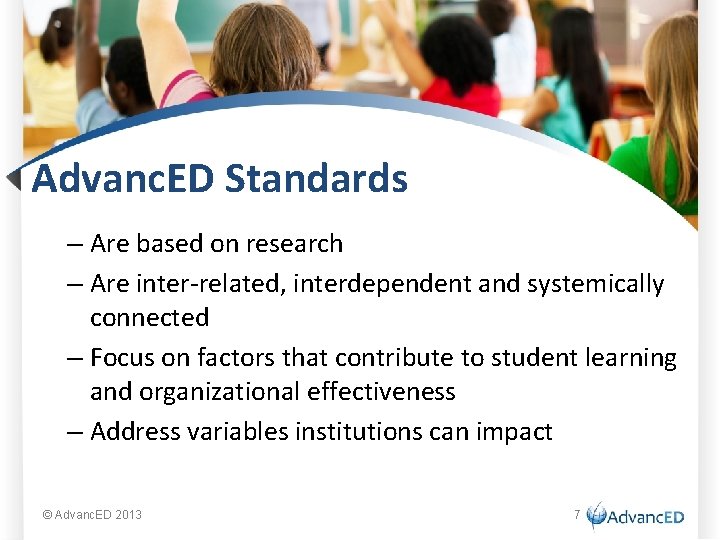 AdvancED Standards

– Are based on research

– Are inter-related, interdependent and systemically connected

– Focus on factors that contribute to student learning and organizational effectiveness

– Address variables institutions can impact

© AdvancED 2013

7

AdvancED